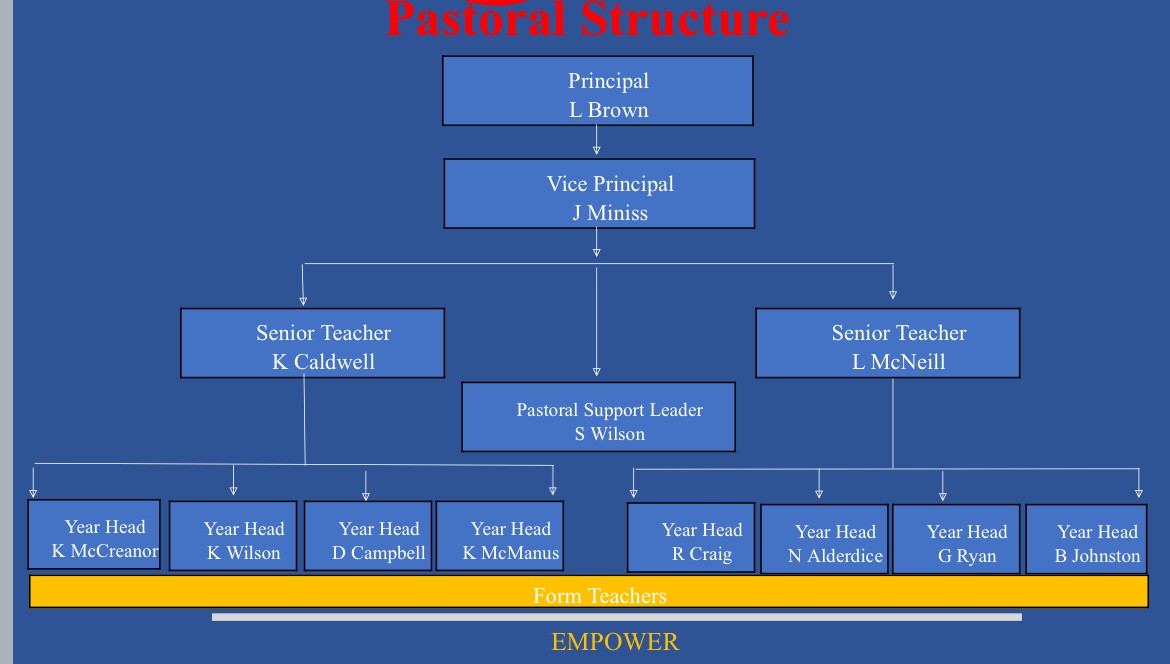 Pastoral Structure

Principal
L Brown

Vice Principal
J Miniss

Senior Teacher
K Caldwell

Pastoral Support Leader
S Wilson

Senior Teacher
L McNeill

Year Head
K McCreanor

Year Head
K Wilson

Year Head
D Campbell

Year Head
K McManus

Year Head
R Craig

Year Head
N Alderdice

Year Head
G Ryan

Year Head
B Johnston

Form Teachers

EMPOWER